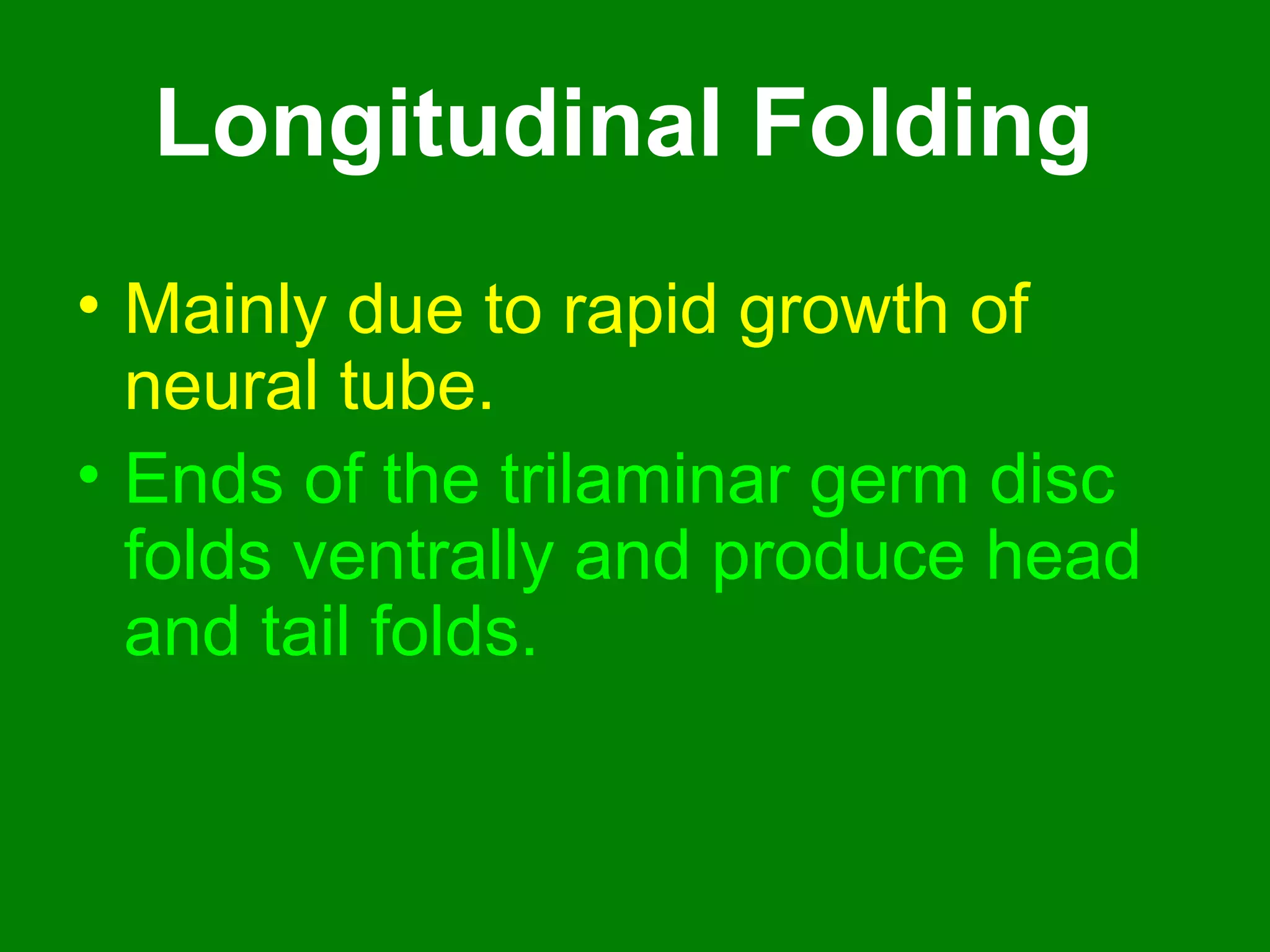 Longitudinal Folding

• Mainly due to rapid growth of neural tube.
• Ends of the trilaminar germ disc folds ventrally and produce head and tail folds.